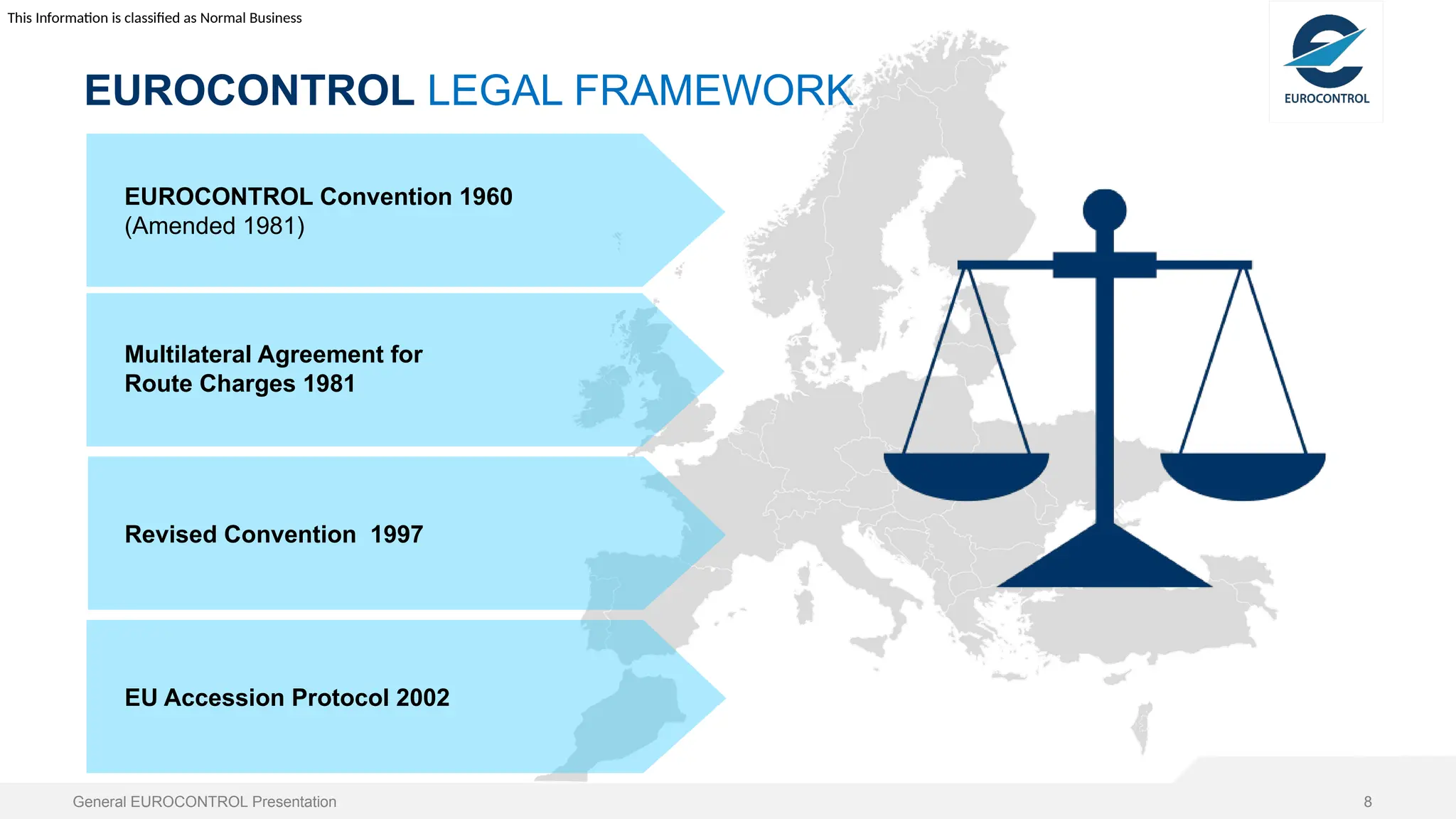 This Information is classified as Normal Business

EUROCONTROL

EUROCONTROL LEGAL FRAMEWORK

EUROCONTROL Convention 1960
(Amended 1981)

Multilateral Agreement for Route Charges 1981

Revised Convention 1997

EU Accession Protocol 2002

General EUROCONTROL Presentation

8